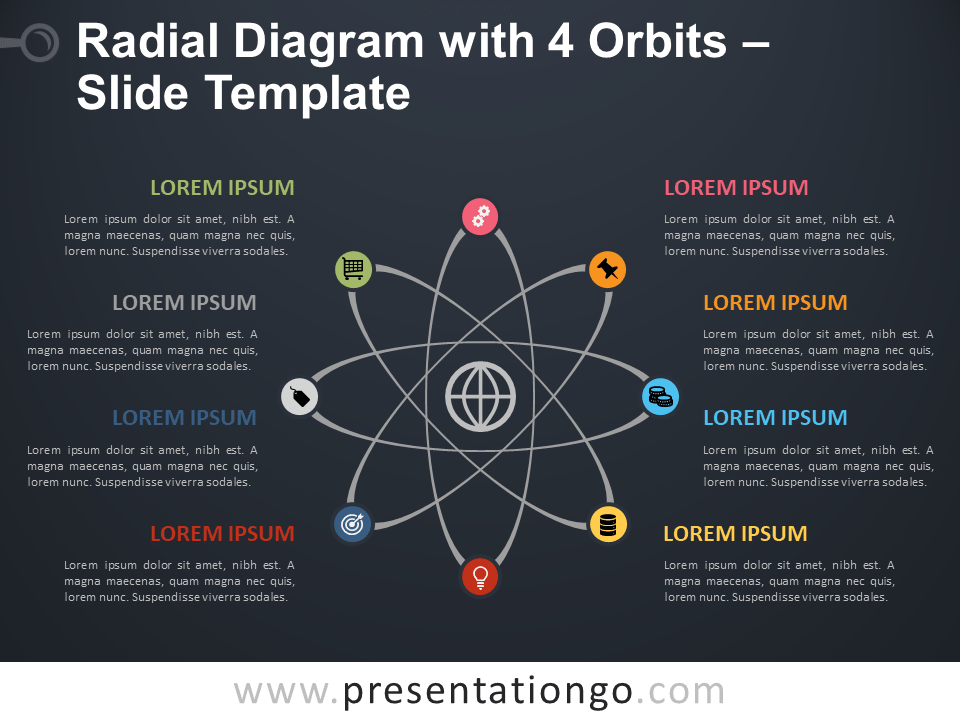 Radial Diagram with 4 Orbits – Slide Template

LOREM IPSUM
Lorem ipsum dolor sit amet, nibh est. A magna maecenas, quam magna nec quis, lorem nunc. Suspendisse viverra sodales.

LOREM IPSUM
Lorem ipsum dolor sit amet, nibh est. A magna maecenas, quam magna nec quis, lorem nunc. Suspendisse viverra sodales.

LOREM IPSUM
Lorem ipsum dolor sit amet, nibh est. A magna maecenas, quam magna nec quis, lorem nunc. Suspendisse viverra sodales.

LOREM IPSUM
Lorem ipsum dolor sit amet, nibh est. A magna maecenas, quam magna nec quis, lorem nunc. Suspendisse viverra sodales.

LOREM IPSUM
Lorem ipsum dolor sit amet, nibh est. A magna maecenas, quam magna nec quis, lorem nunc. Suspendisse viverra sodales.

LOREM IPSUM
Lorem ipsum dolor sit amet, nibh est. A magna maecenas, quam magna nec quis, lorem nunc. Suspendisse viverra sodales.

LOREM IPSUM
Lorem ipsum dolor sit amet, nibh est. A magna maecenas, quam magna nec quis, lorem nunc. Suspendisse viverra sodales.

LOREM IPSUM
Lorem ipsum dolor sit amet, nibh est. A magna maecenas, quam magna nec quis, lorem nunc. Suspendisse viverra sodales.

www.presentationgo.com